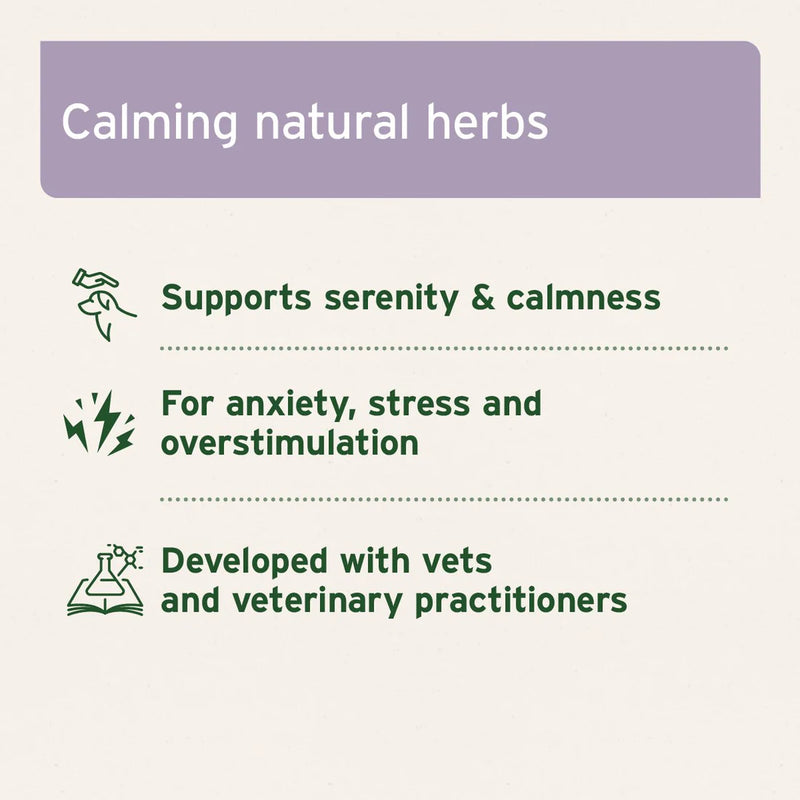 Calming natural herbs

Supports serenity & calmness

For anxiety, stress and overstimulation

Developed with vets and veterinary practitioners